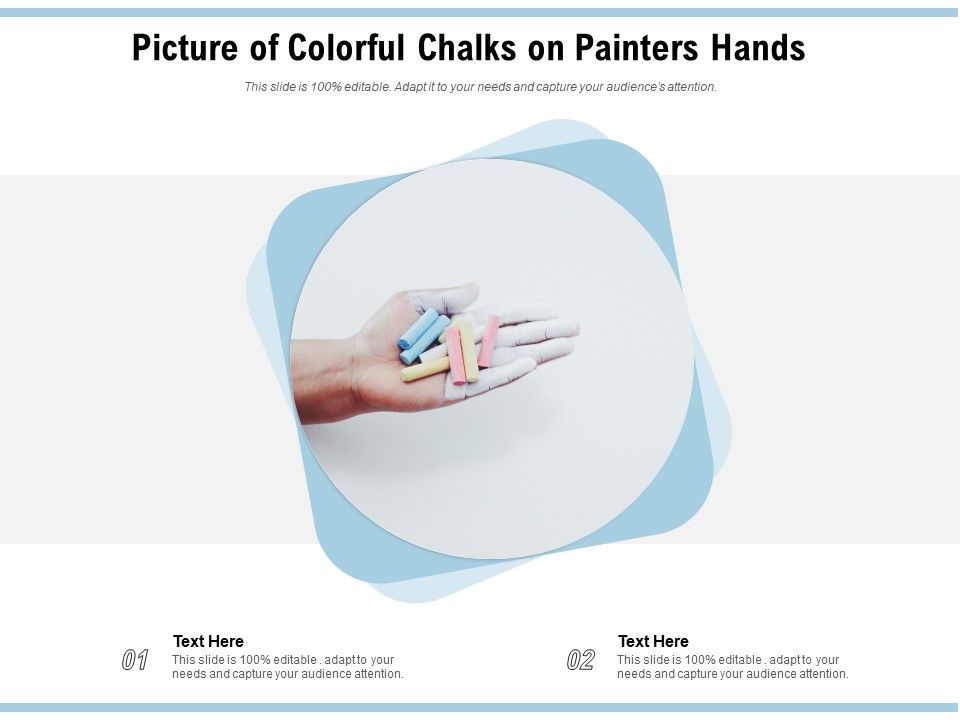 Picture of Colorful Chalks on Painters Hands

This slide is 100% editable. Adapt it to your needs and capture your audience's attention.

01
Text Here
This slide is 100% editable . adapt to your needs and capture your audience attention.

02
Text Here
This slide is 100% editable . adapt to your needs and capture your audience attention.